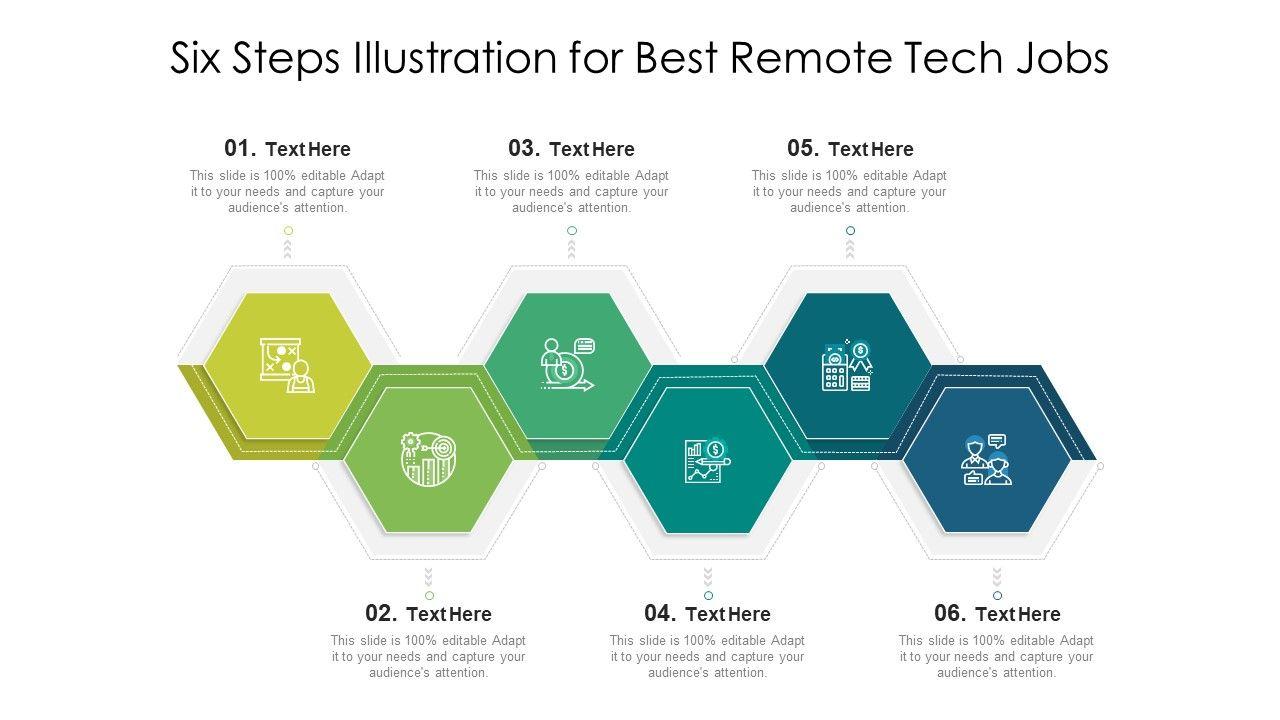 Six Steps Illustration for Best Remote Tech Jobs

01. Text Here
This slide is 100% editable Adapt it to your needs and capture your audience's attention.

03. Text Here
This slide is 100% editable Adapt it to your needs and capture your audience's attention.

05. Text Here
This slide is 100% editable Adapt it to your needs and capture your audience's attention.

02. Text Here
This slide is 100% editable Adapt it to your needs and capture your audience's attention.

04. Text Here
This slide is 100% editable Adapt it to your needs and capture your audience's attention.

06. Text Here
This slide is 100% editable Adapt it to your needs and capture your audience's attention.